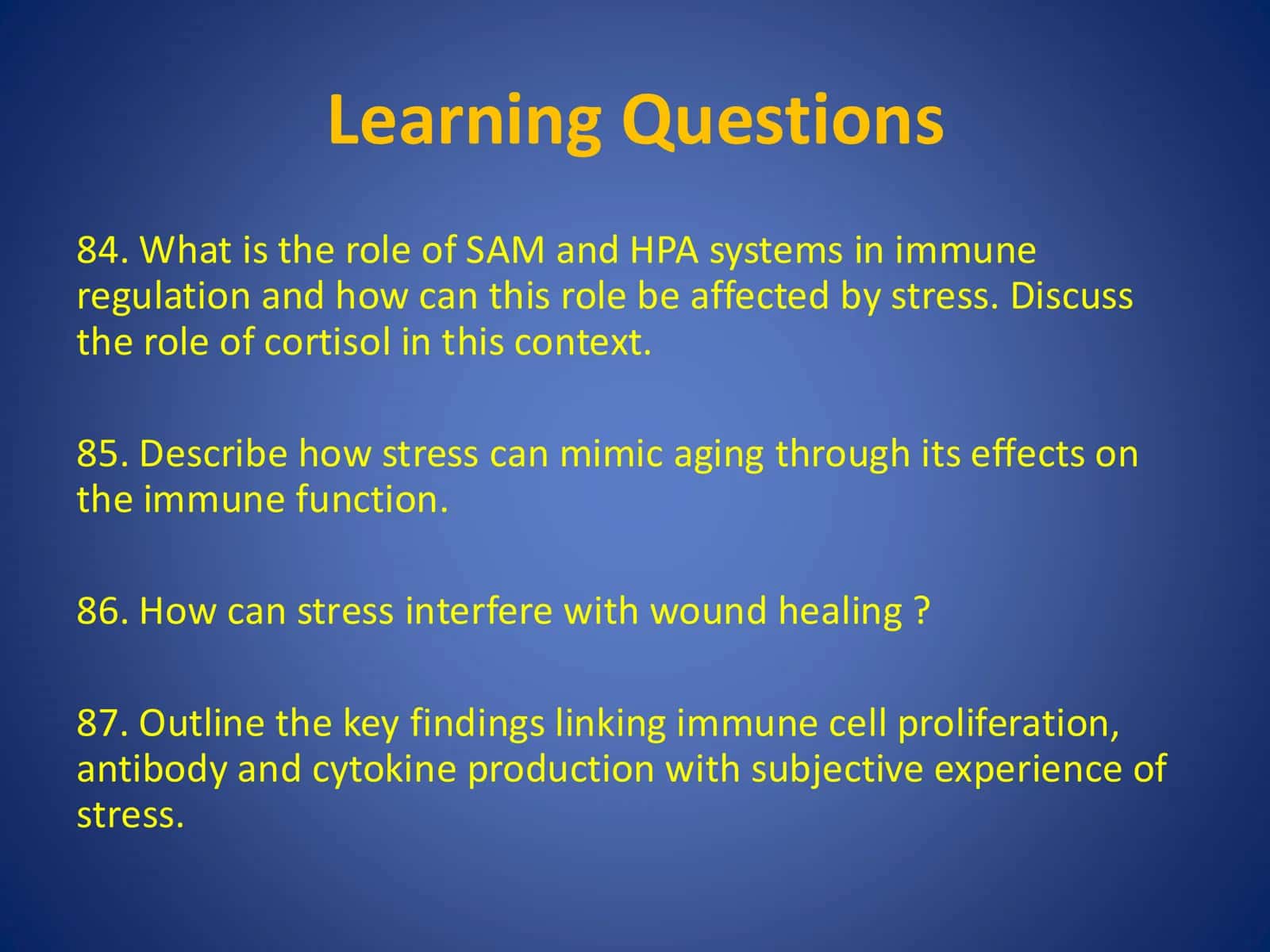 Learning Questions

84. What is the role of SAM and HPA systems in immune regulation and how can this role be affected by stress. Discuss the role of cortisol in this context.

85. Describe how stress can mimic aging through its effects on the immune function.

86. How can stress interfere with wound healing ?

87. Outline the key findings linking immune cell proliferation, antibody and cytokine production with subjective experience of stress.